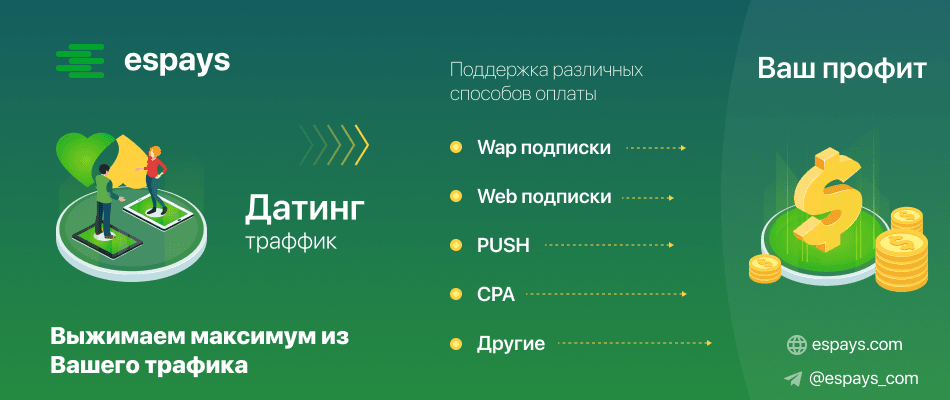 espays

Датинг
траффик

Выжимаем максимум из Вашего трафика

Поддержка различных способов оплаты

Wap подписки

Web подписки

PUSH

CPA

Другие

Ваш профит

espays.com

@espays_com